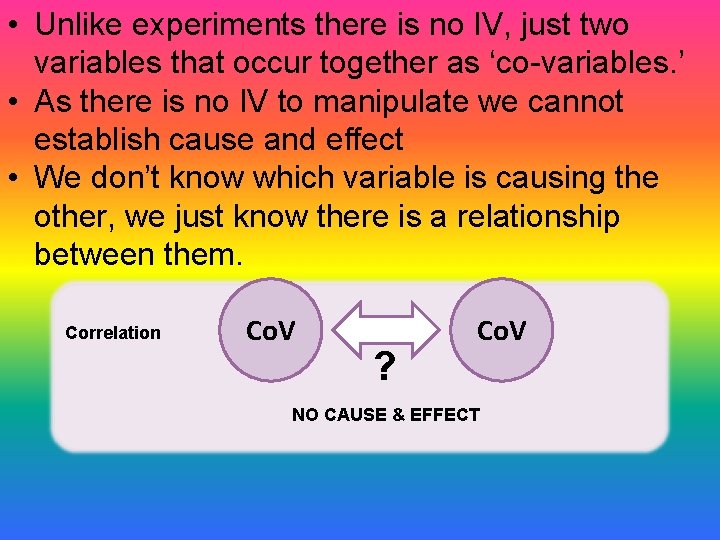 • Unlike experiments there is no IV, just two variables that occur together as ‘co-variables.’
• As there is no IV to manipulate we cannot establish cause and effect
• We don’t know which variable is causing the other, we just know there is a relationship between them.

Correlation

CoV

?

CoV

NO CAUSE & EFFECT